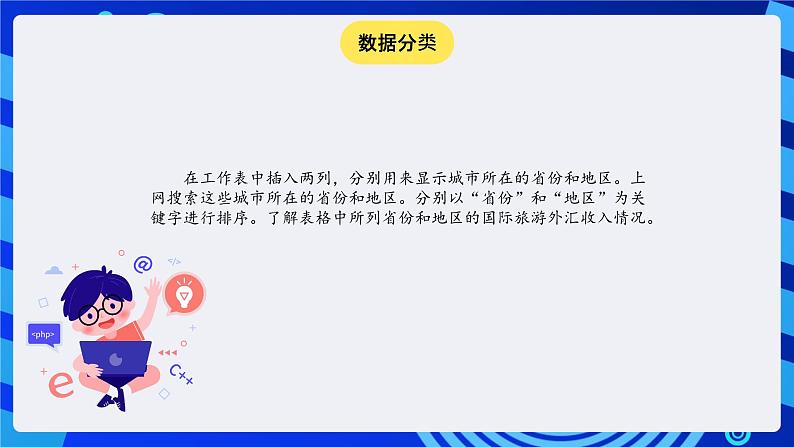 数据分类

在工作表中插入两列，分别用来显示城市所在的省份和地区。上网搜索这些城市所在的省份和地区。分别以“省份”和“地区”为关键字进行排序。了解表格中所列省份和地区的国际旅游外汇收入情况。

@
</>
<php>
e
C++